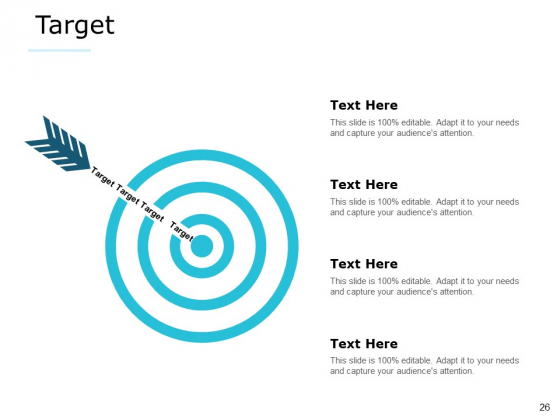 Target

Target Target Target Target

Text Here
This slide is 100% editable. Adapt it to your needs and capture your audience's attention.

Text Here
This slide is 100% editable. Adapt it to your needs and capture your audience's attention.

Text Here
This slide is 100% editable. Adapt it to your needs and capture your audience's attention.

Text Here
This slide is 100% editable. Adapt it to your needs and capture your audience's attention.

26